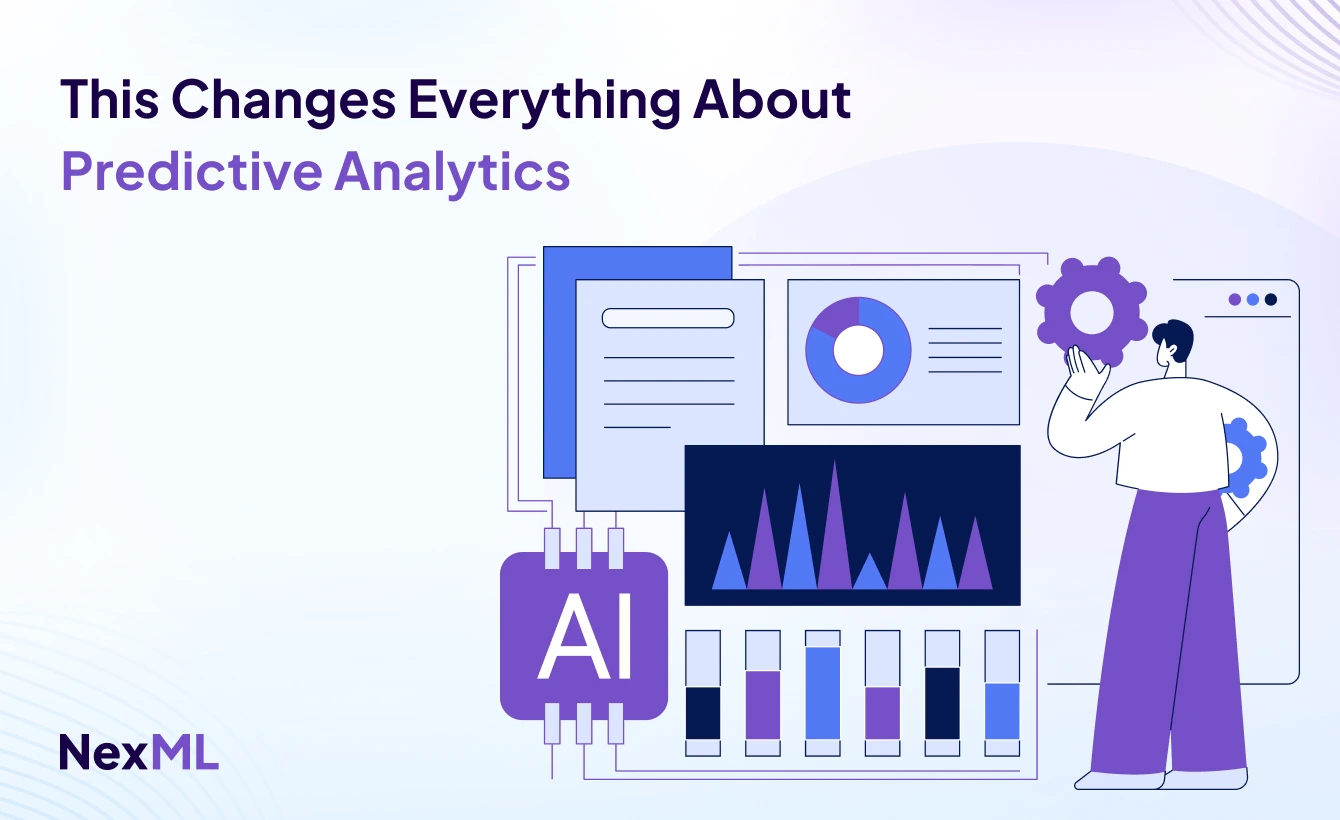 This Changes Everything About
Predictive Analytics

AI

NexML